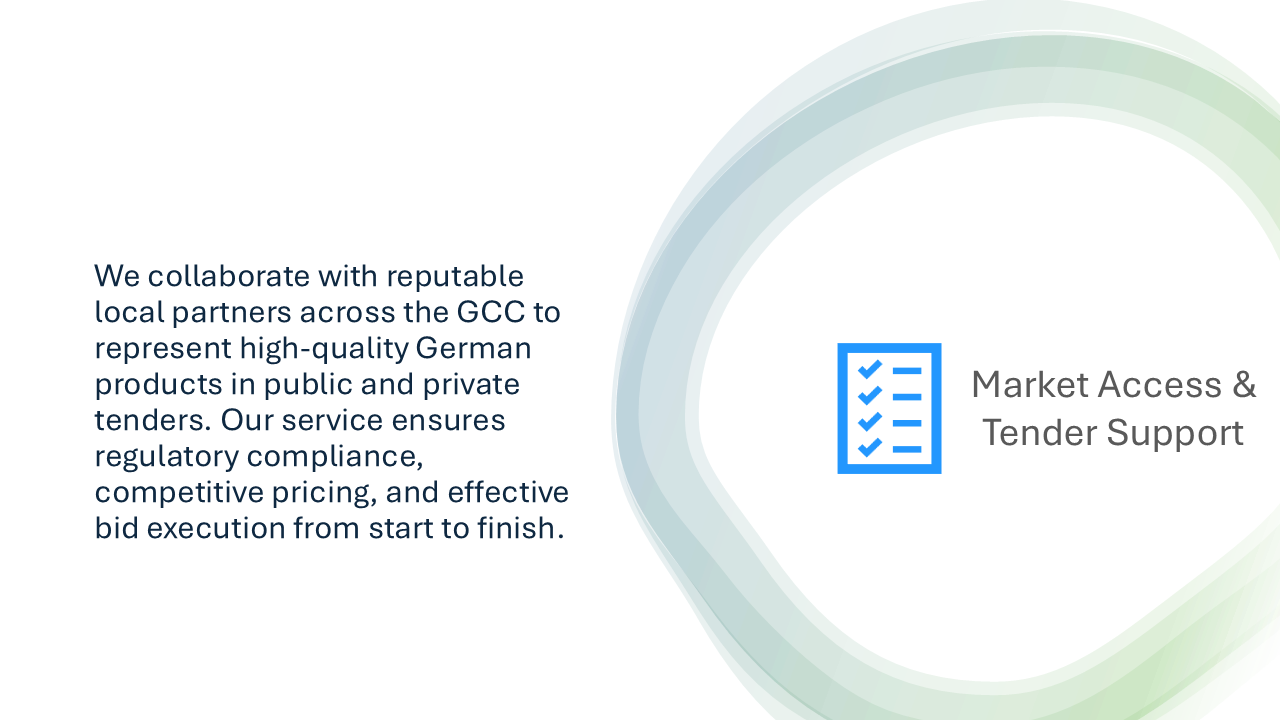 We collaborate with reputable local partners across the GCC to represent high-quality German products in public and private tenders. Our service ensures regulatory compliance, competitive pricing, and effective bid execution from start to finish.

Market Access & Tender Support